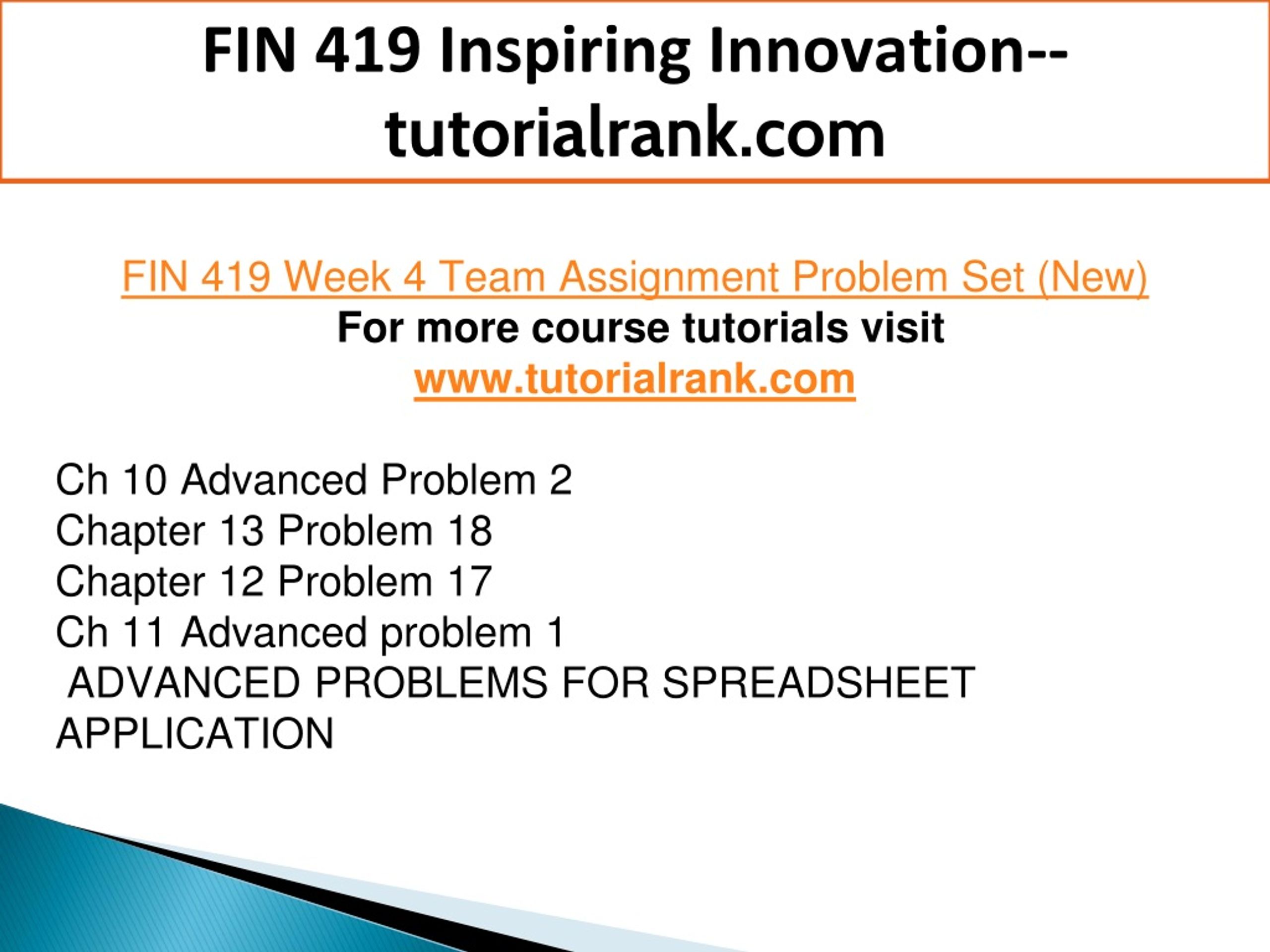 FIN 419 Inspiring Innovation--tutorialrank.com

FIN 419 Week 4 Team Assignment Problem Set (New)
For more course tutorials visit
www.tutorialrank.com

Ch 10 Advanced Problem 2
Chapter 13 Problem 18
Chapter 12 Problem 17
Ch 11 Advanced problem 1
ADVANCED PROBLEMS FOR SPREADSHEET APPLICATION